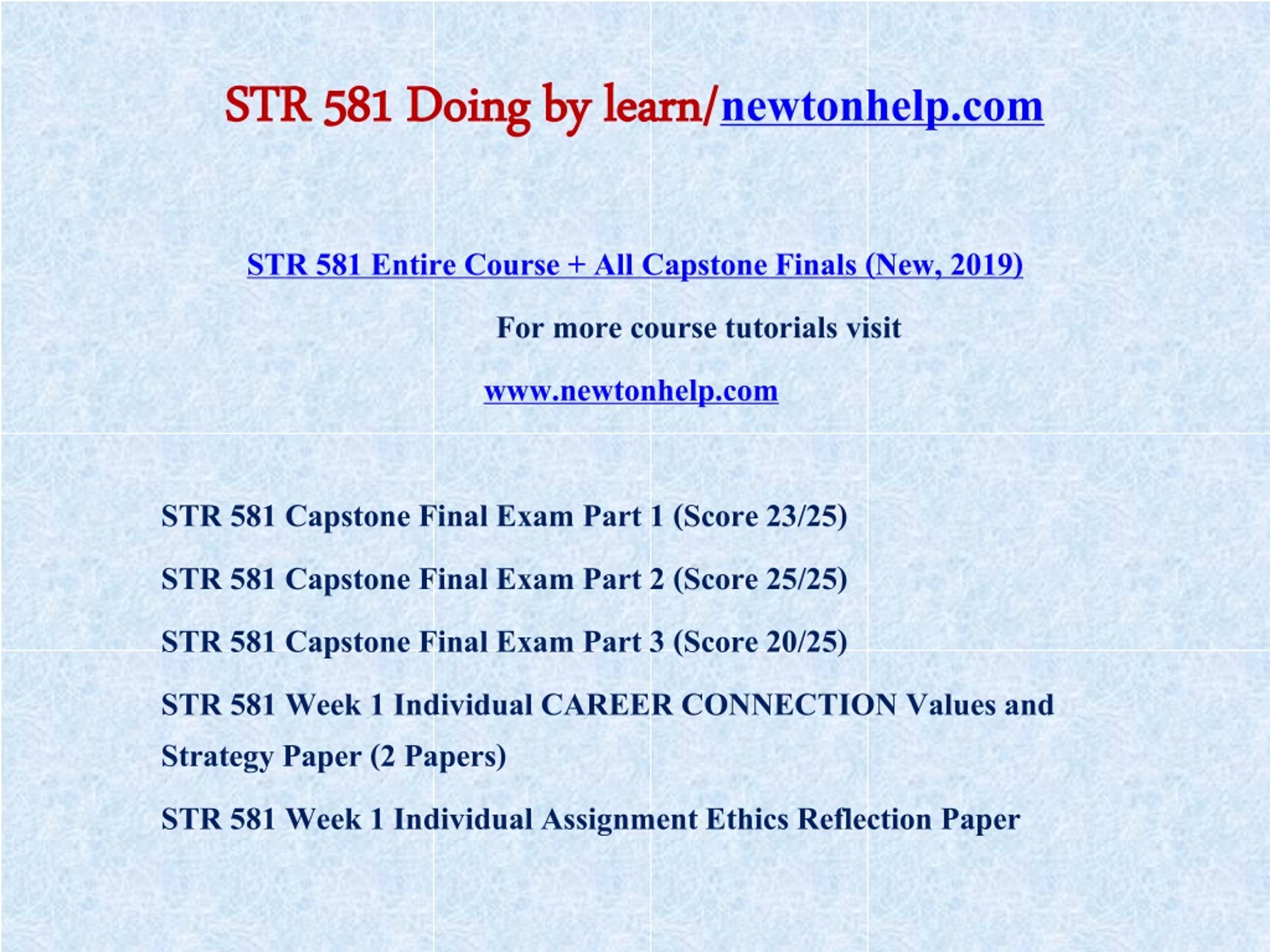 STR 581 Doing by learn/newtonhelp.com

STR 581 Entire Course + All Capstone Finals (New, 2019)

For more course tutorials visit

www.newtonhelp.com

STR 581 Capstone Final Exam Part 1 (Score 23/25)

STR 581 Capstone Final Exam Part 2 (Score 25/25)

STR 581 Capstone Final Exam Part 3 (Score 20/25)

STR 581 Week 1 Individual CAREER CONNECTION Values and Strategy Paper (2 Papers)

STR 581 Week 1 Individual Assignment Ethics Reflection Paper